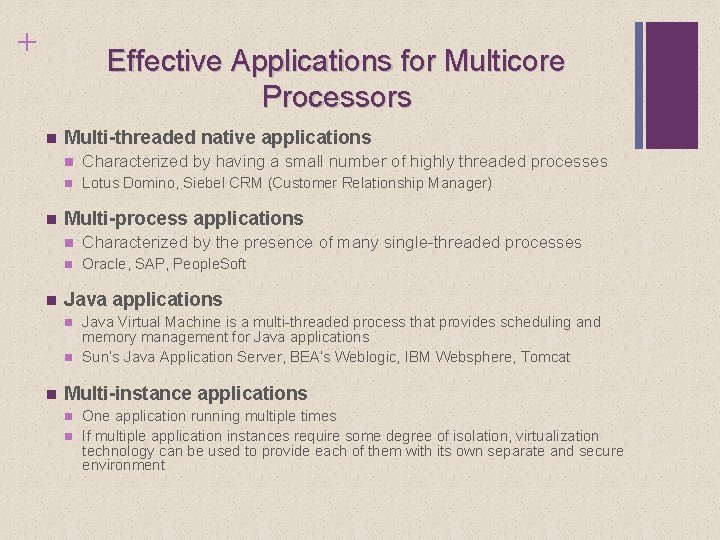 +

Effective Applications for Multicore Processors

Multi-threaded native applications

Characterized by having a small number of highly threaded processes

Lotus Domino, Siebel CRM (Customer Relationship Manager)

Multi-process applications

Characterized by the presence of many single-threaded processes

Oracle, SAP, PeopleSoft

Java applications

Java Virtual Machine is a multi-threaded process that provides scheduling and memory management for Java applications

Sun's Java Application Server, BEA's Weblogic, IBM Websphere, Tomcat

Multi-instance applications

One application running multiple times

If multiple application instances require some degree of isolation, virtualization technology can be used to provide each of them with its own separate and secure environment